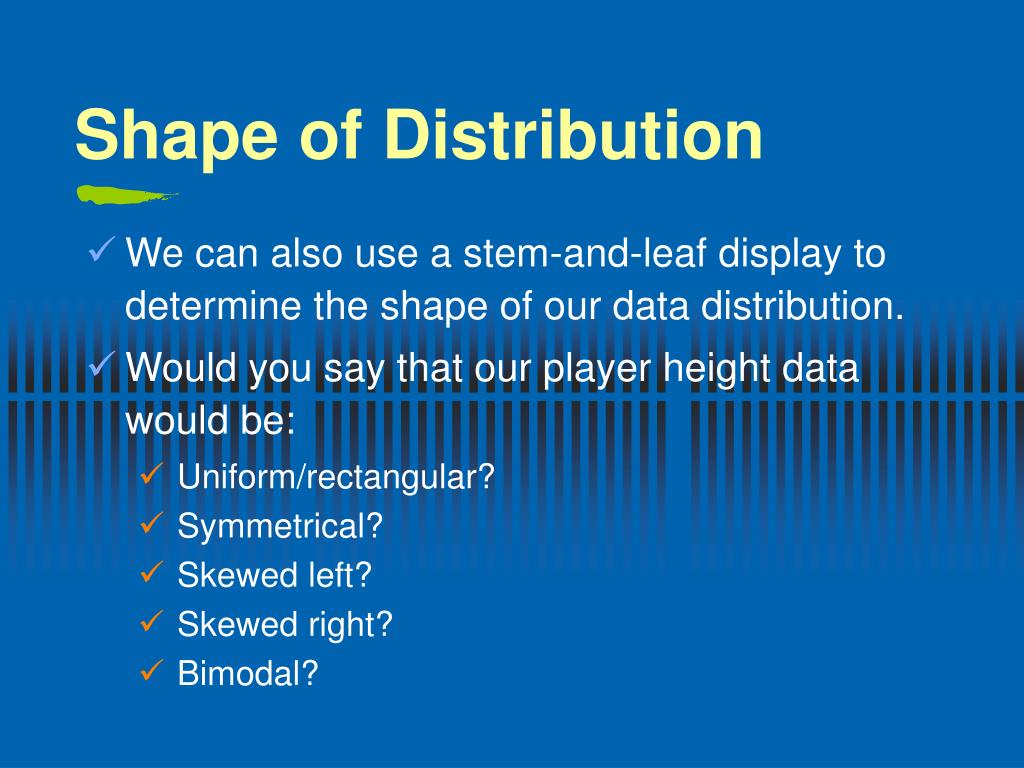 Shape of Distribution

✓ We can also use a stem-and-leaf display to determine the shape of our data distribution.

✓ Would you say that our player height data would be:

✓ Uniform/rectangular?
✓ Symmetrical?
✓ Skewed left?
✓ Skewed right?
✓ Bimodal?